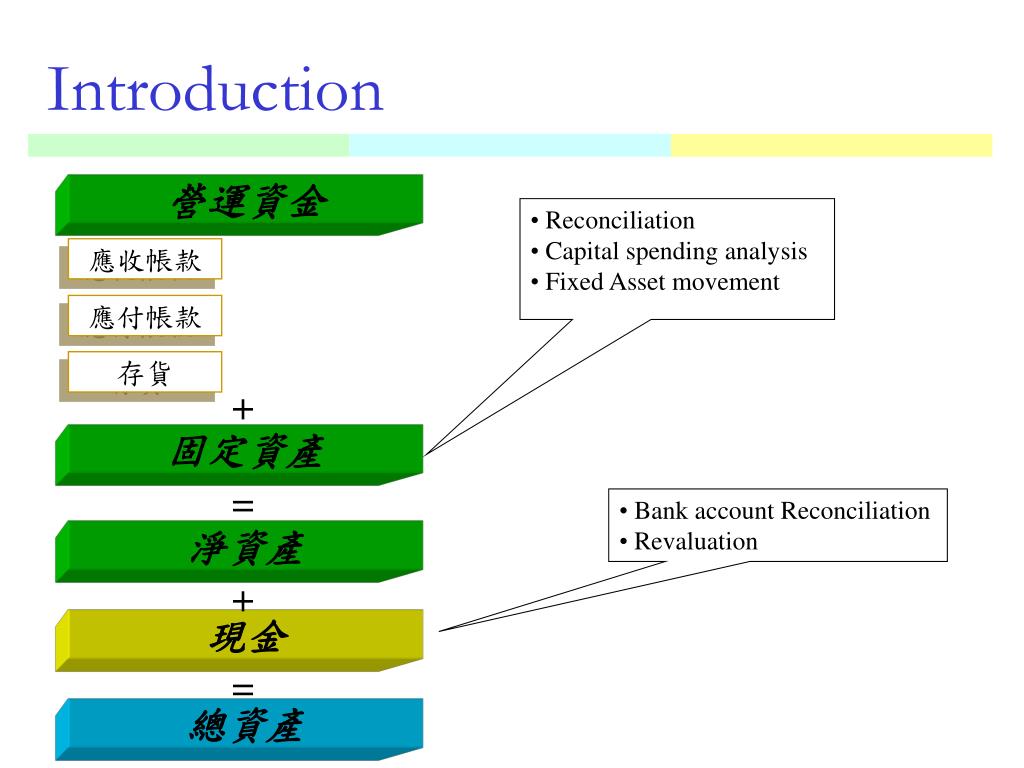 Introduction

營運資金

應收帳款

應付帳款

存貨

+

固定資產

=

淨資產

+

現金

=

總資產

• Reconciliation
• Capital spending analysis
• Fixed Asset movement

• Bank account Reconciliation
• Revaluation